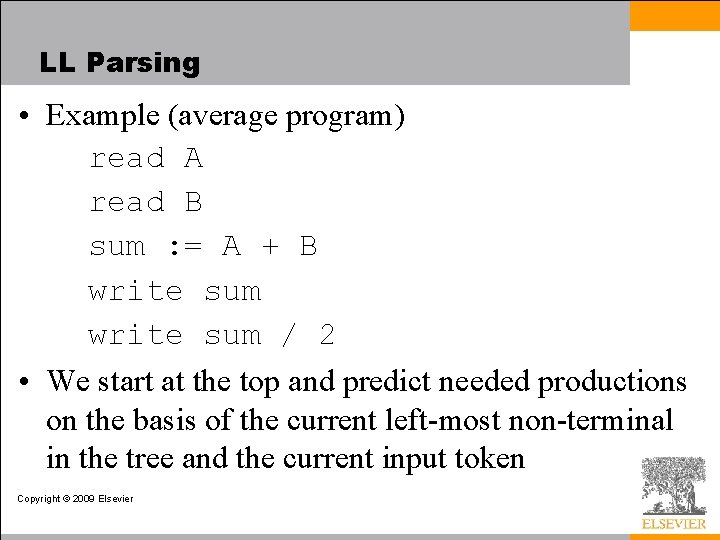 LL Parsing

• Example (average program)
read A
read B
sum := A + B
write sum
write sum / 2

• We start at the top and predict needed productions on the basis of the current left-most non-terminal in the tree and the current input token

Copyright © 2009 Elsevier

ELSEVIER